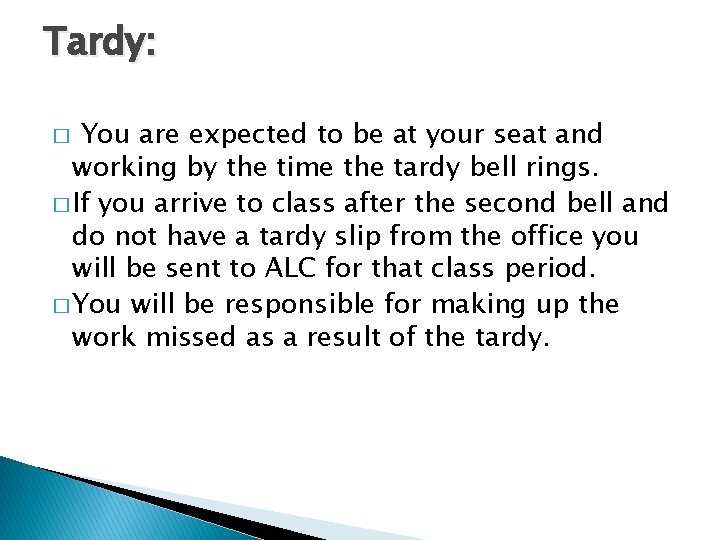 Tardy:

□ You are expected to be at your seat and working by the time the tardy bell rings.

□ If you arrive to class after the second bell and do not have a tardy slip from the office you will be sent to ALC for that class period.

□ You will be responsible for making up the work missed as a result of the tardy.